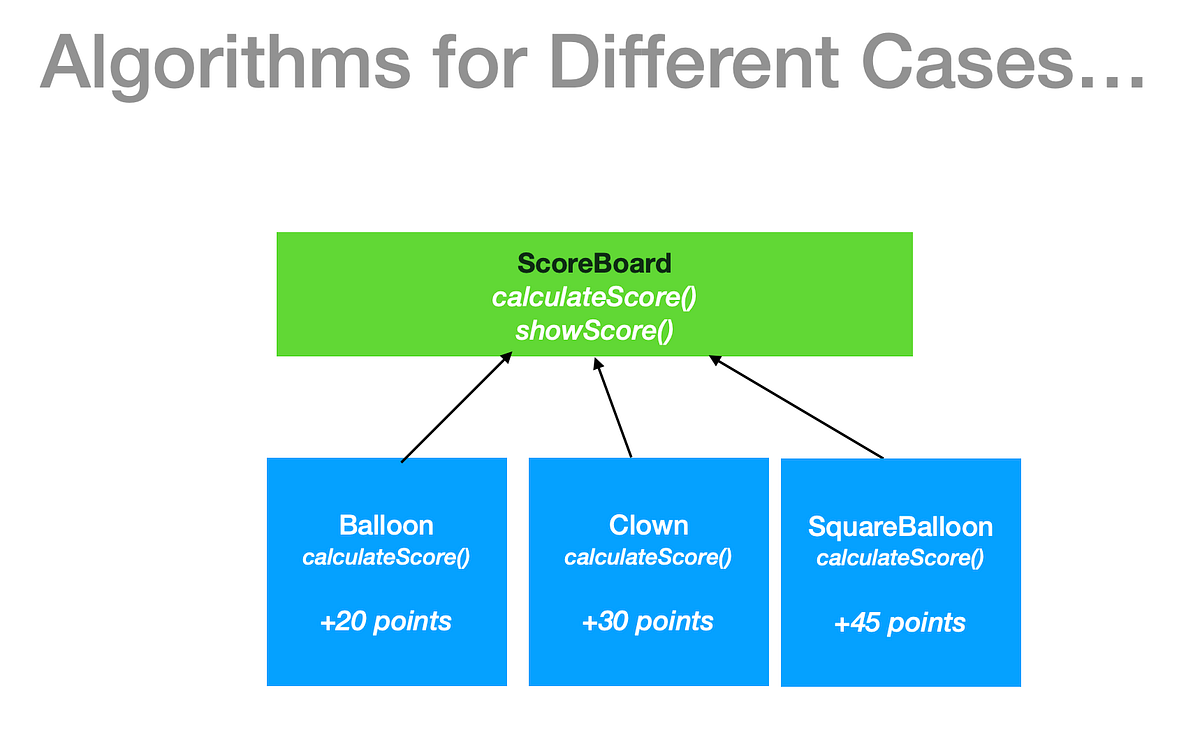 Algorithms for Different Cases…

ScoreBoard
calculateScore()
showScore()

Balloon
calculateScore()

+20 points

Clown
calculateScore()

+30 points

SquareBalloon
calculateScore()

+45 points